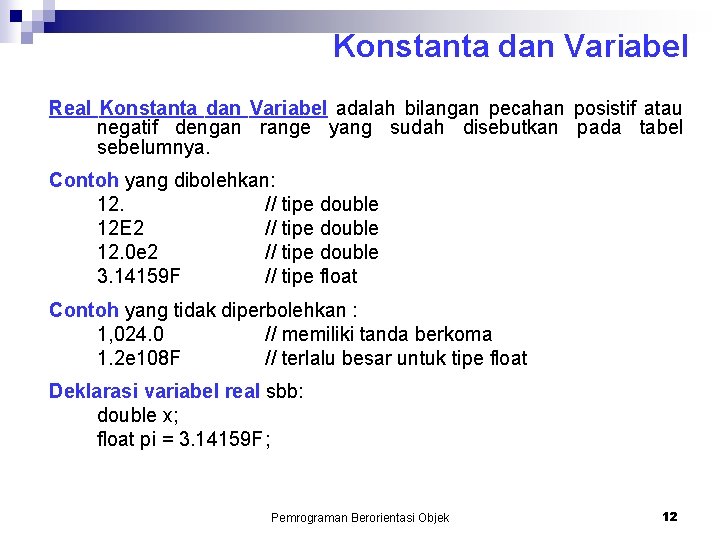 Konstanta dan Variabel

Real Konstanta dan Variabel adalah bilangan pecahan posistif atau negatif dengan range yang sudah disebutkan pada tabel sebelumnya.

Contoh yang dibolehkan:
12. // tipe double
12E2 // tipe double
12.0e2 // tipe double
3.14159F // tipe float

Contoh yang tidak diperbolehkan :
1,024.0 // memiliki tanda berkoma
1.2e108F // terlalu besar untuk tipe float

Deklarasi variabel real sbb:
double x;
float pi = 3.14159F;

Pemrograman Berorientasi Objek 12